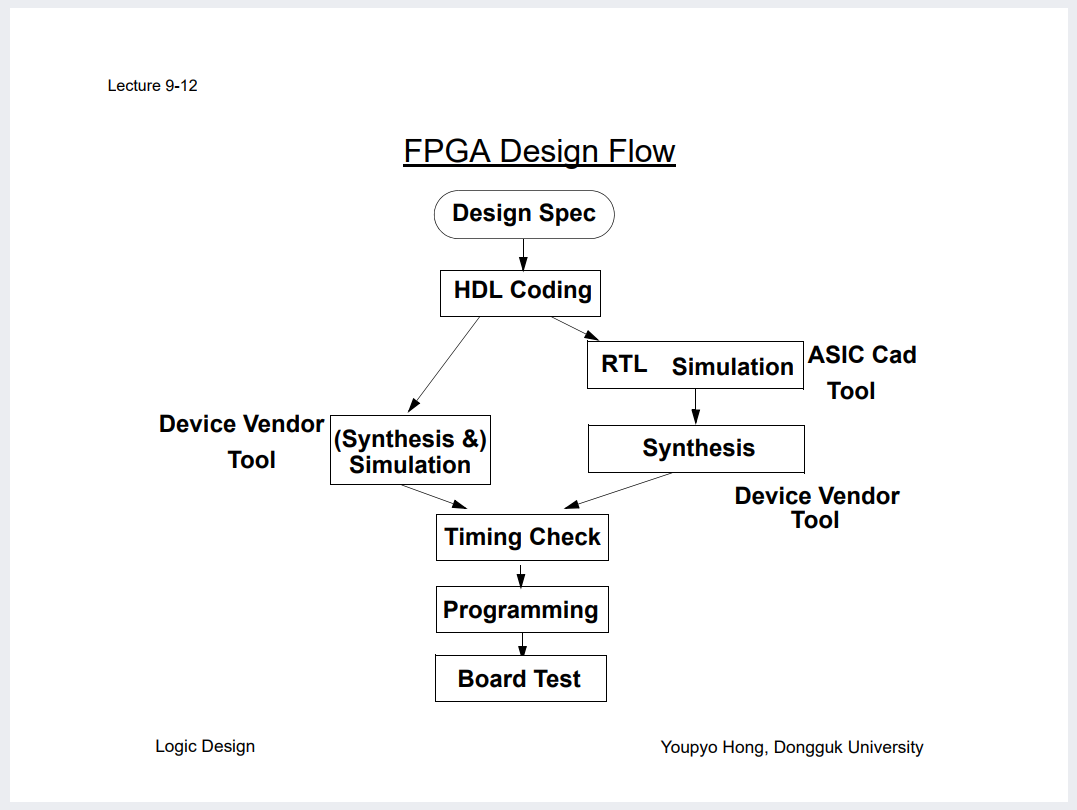 Lecture 9-12

FPGA Design Flow

Design Spec

HDL Coding

RTL Simulation

ASIC Cad Tool

Device Vendor Tool

(Synthesis &) Simulation

Synthesis

Device Vendor Tool

Timing Check

Programming

Board Test

Logic Design

Youpyo Hong, Dongguk University